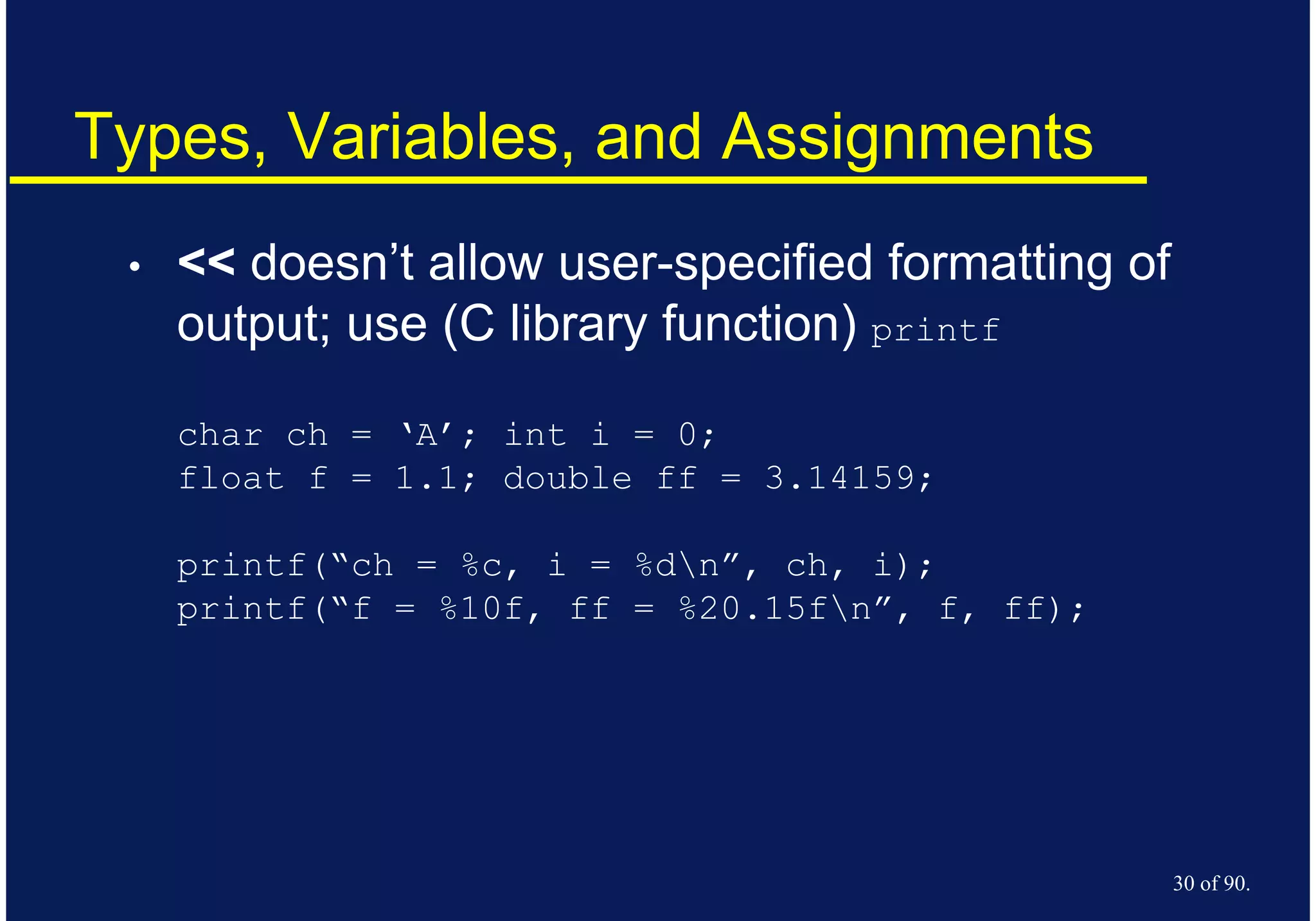 Types, Variables, and Assignments

• << doesn’t allow user-specified formatting of output; use (C library function) printf

char ch = ‘A’; int i = 0;
float f = 1.1; double ff = 3.14159;

printf(“ch = %c, i = %d\n”, ch, i);
printf(“f = %10f, ff = %20.15f\n”, f, ff);

30 of 90.